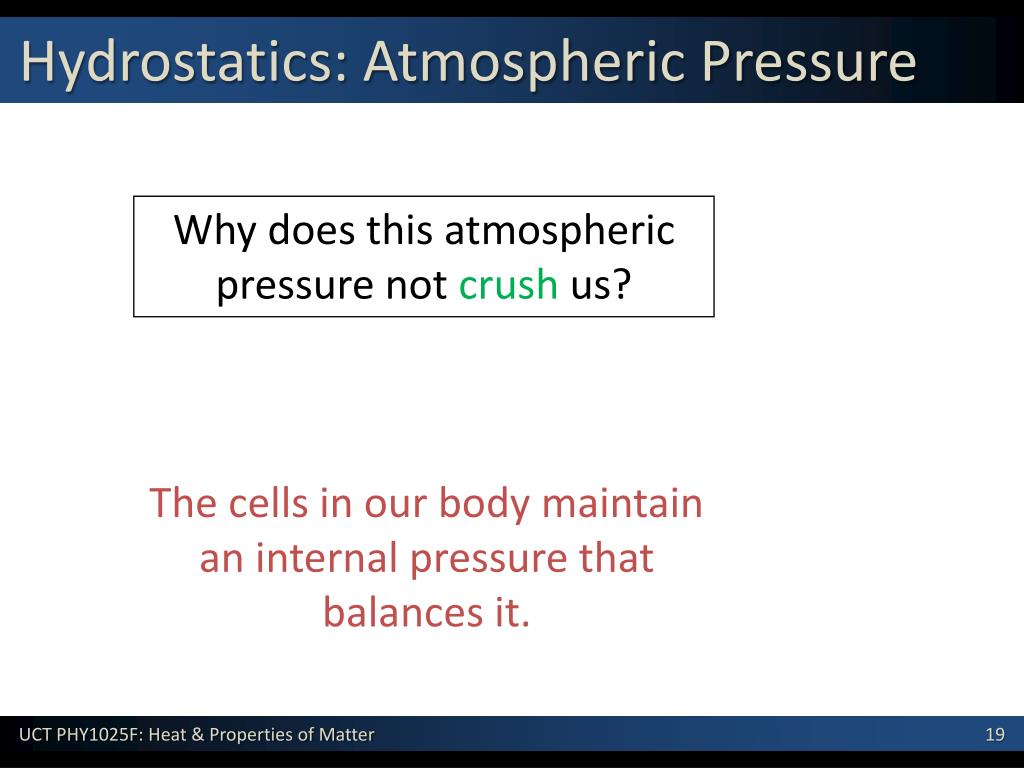 Hydrostatics: Atmospheric Pressure

Why does this atmospheric pressure not crush us?

The cells in our body maintain an internal pressure that balances it.

UCT PHY1025F: Heat & Properties of Matter

19